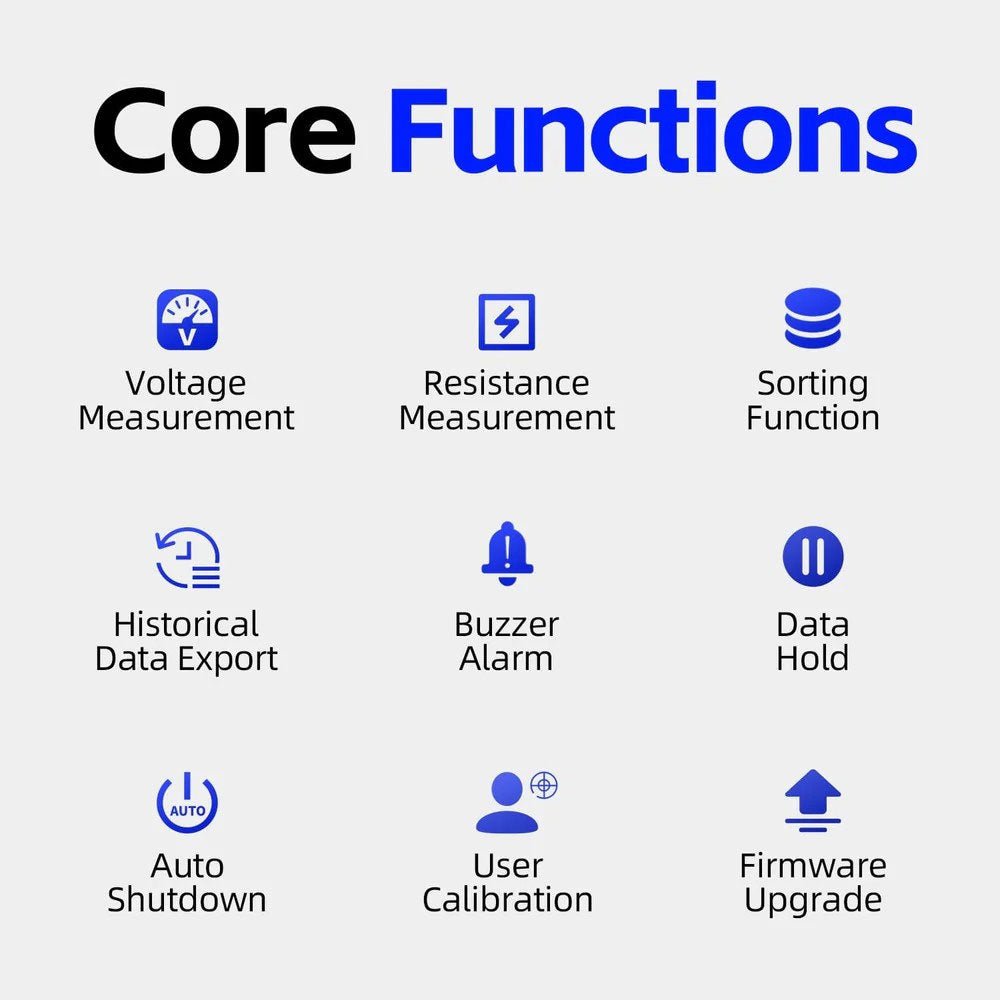 Core Functions

V
Voltage Measurement

Resistance Measurement

Sorting Function

Historical Data Export

Buzzer Alarm

Data Hold

AUTO
Auto Shutdown

User Calibration

Firmware Upgrade